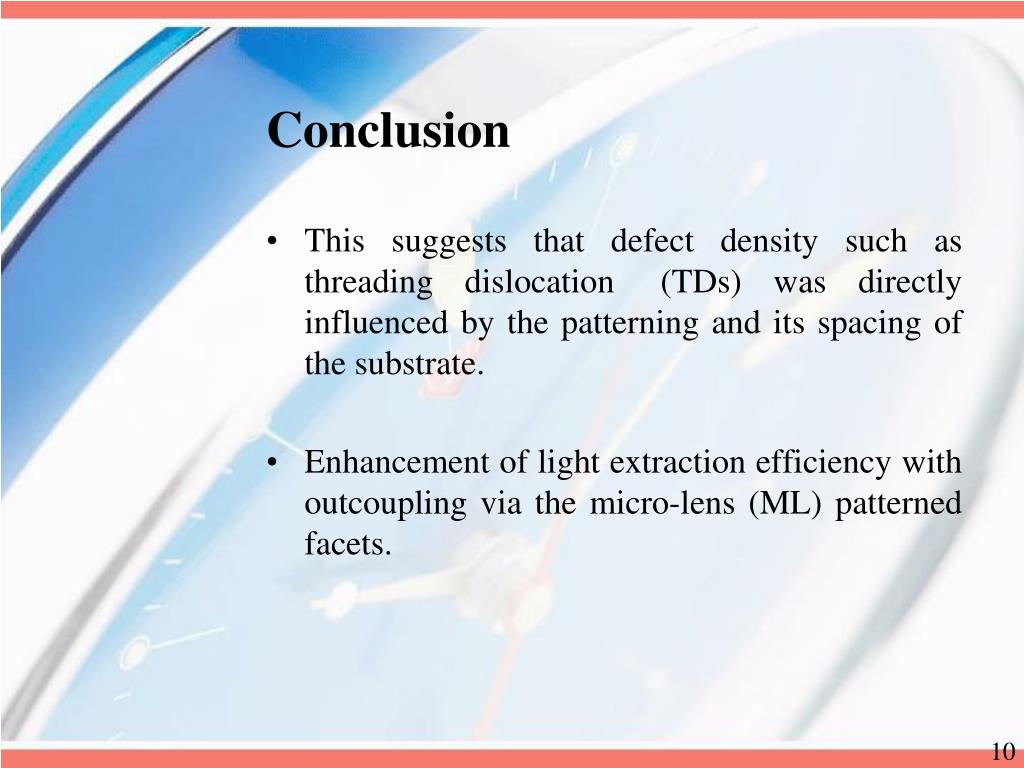 Conclusion

• This suggests that defect density such as threading dislocation (TDs) was directly influenced by the patterning and its spacing of the substrate.

• Enhancement of light extraction efficiency with outcoupling via the micro-lens (ML) patterned facets.

10